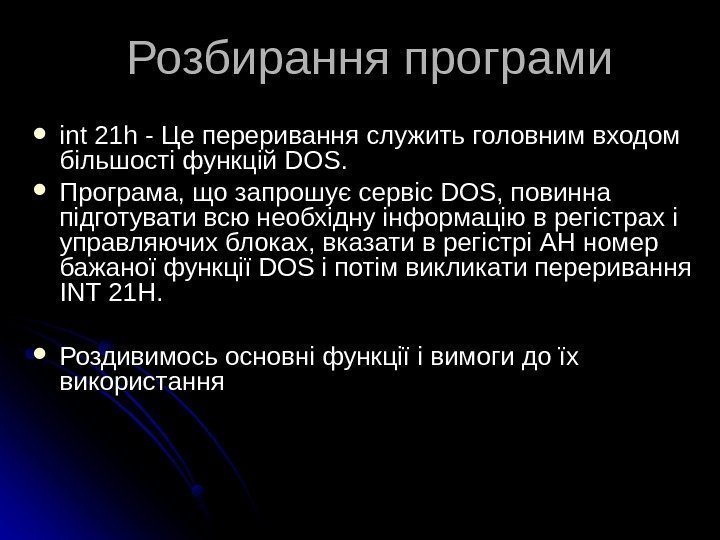 Розбирання програми

- int 21h - Це переривання служить головним входом більшості функцій DOS.
- Програма, що запрошує сервіс DOS, повинна підготувати всю необхідну інформацію в регістрах і управляючих блоках, вказати в регістрі AH номер бажаної функції DOS і потім викликати переривання INT 21H.

- Роздивимось основні функції і вимоги до їх використання